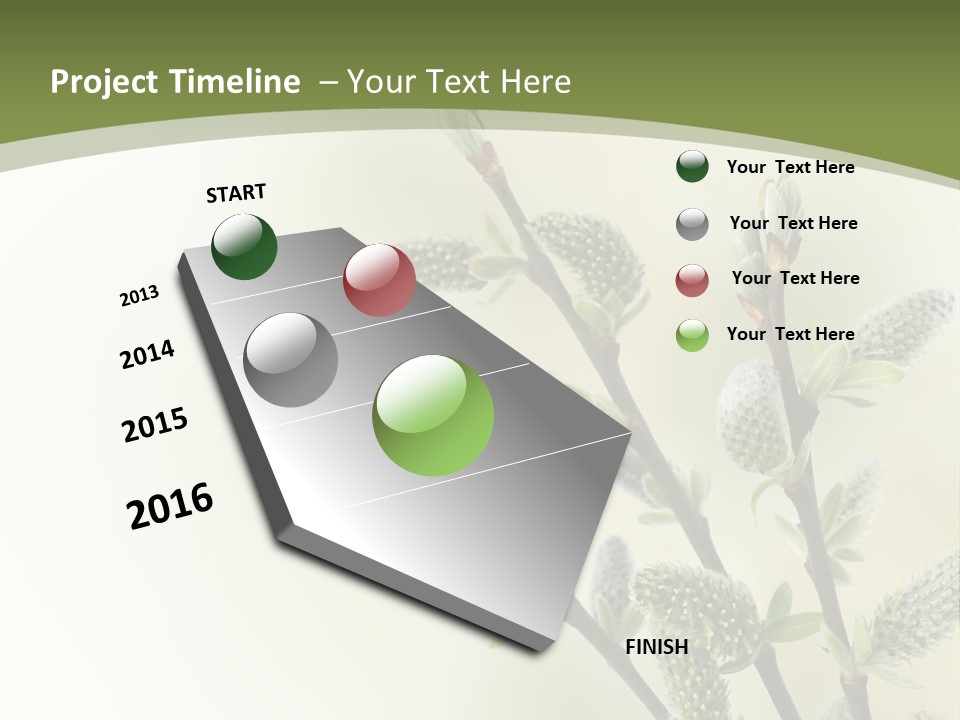 Project Timeline – Your Text Here

START

2013

2014

2015

2016

FINISH

Your Text Here

Your Text Here

Your Text Here

Your Text Here